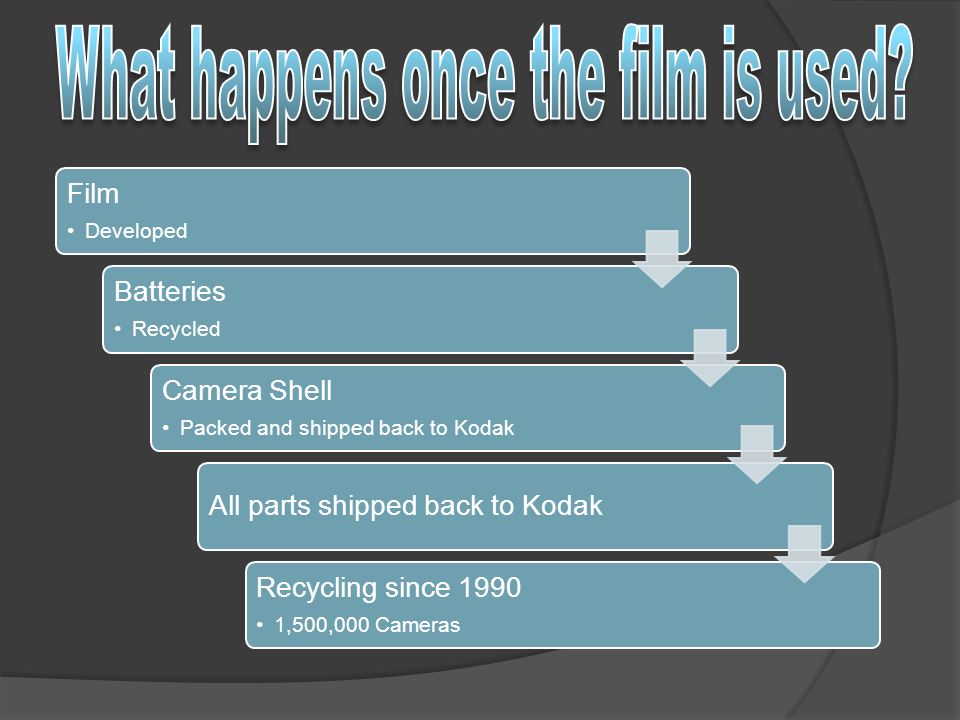 What happens once the film is used?

Film
• Developed

Batteries
• Recycled

Camera Shell
• Packed and shipped back to Kodak

All parts shipped back to Kodak

Recycling since 1990
• 1,500,000 Cameras